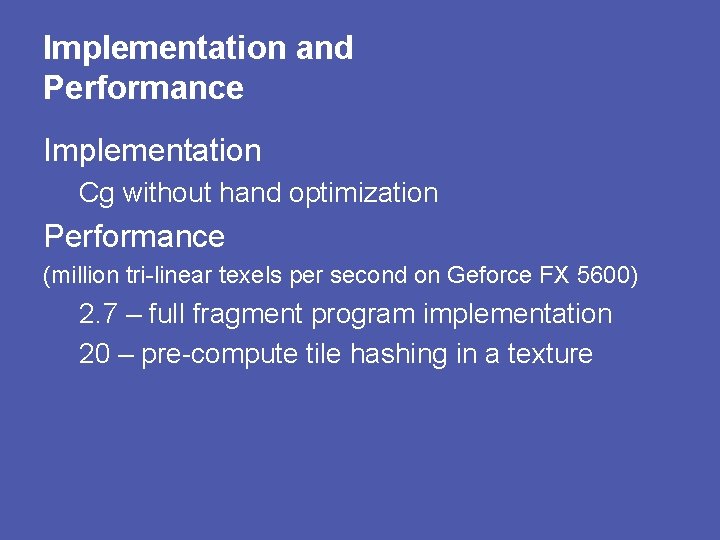 Implementation and Performance

Implementation

Cg without hand optimization

Performance

(million tri-linear texels per second on Geforce FX 5600)

2.7 – full fragment program implementation

20 – pre-compute tile hashing in a texture